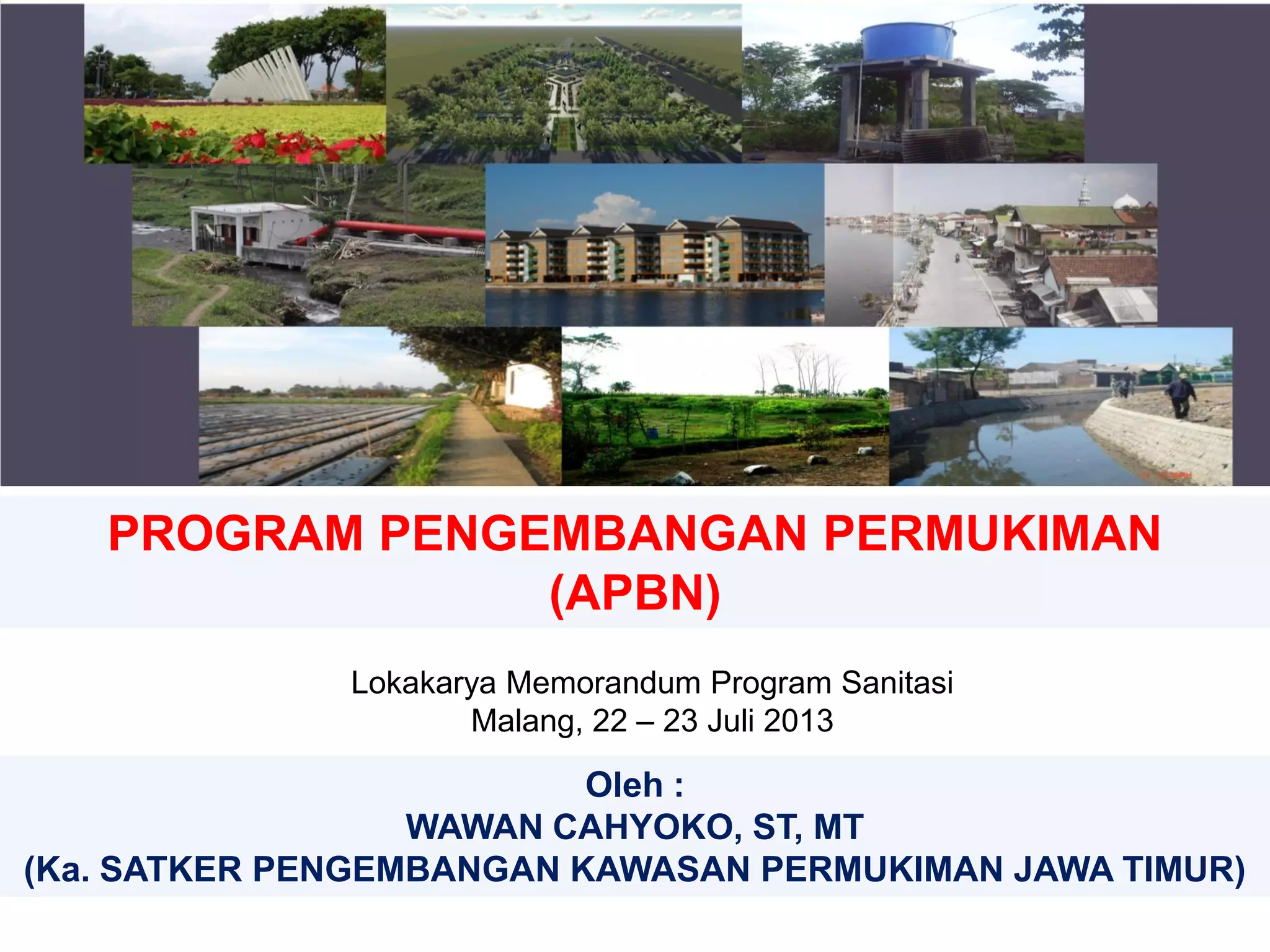 PROGRAM PENGEMBANGAN PERMUKIMAN (APBN)

Lokakarya Memorandum Program Sanitasi
Malang, 22 – 23 Juli 2013

Oleh :
WAWAN CAHYOKO, ST, MT
(Ka. SATKER PENGEMBANGAN KAWASAN PERMUKIMAN JAWA TIMUR)